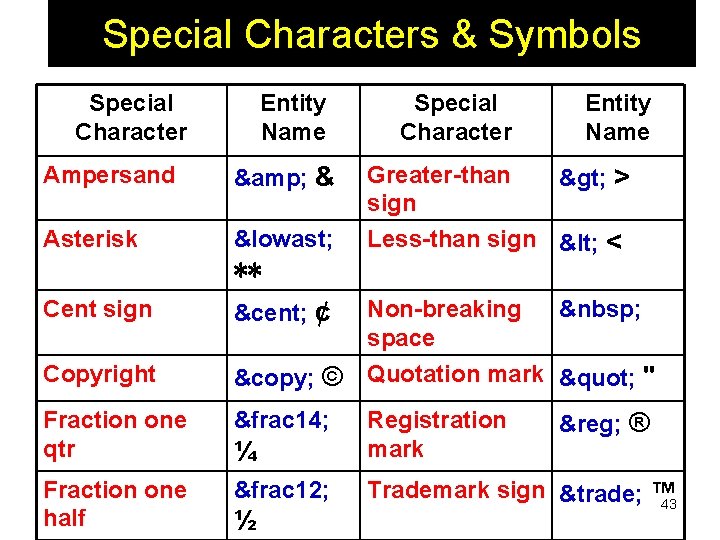 Special Characters & Symbols

| Special Character | Entity Name | Special Character | Entity Name |
|---|---|---|---|
| Ampersand | &amp; & | Greater-than sign | &gt; > |
| Asterisk | &lowast; ** | Less-than sign | &lt; < |
| Cent sign | &cent; ¢ | Non-breaking space | &nbsp; |
| Copyright | &copy; © | Quotation mark | &quot; " |
| Fraction one qtr | &frac14; ¼ | Registration mark | &reg; ® |
| Fraction one half | &frac12; ½ | Trademark sign | &trade; ™ |

43